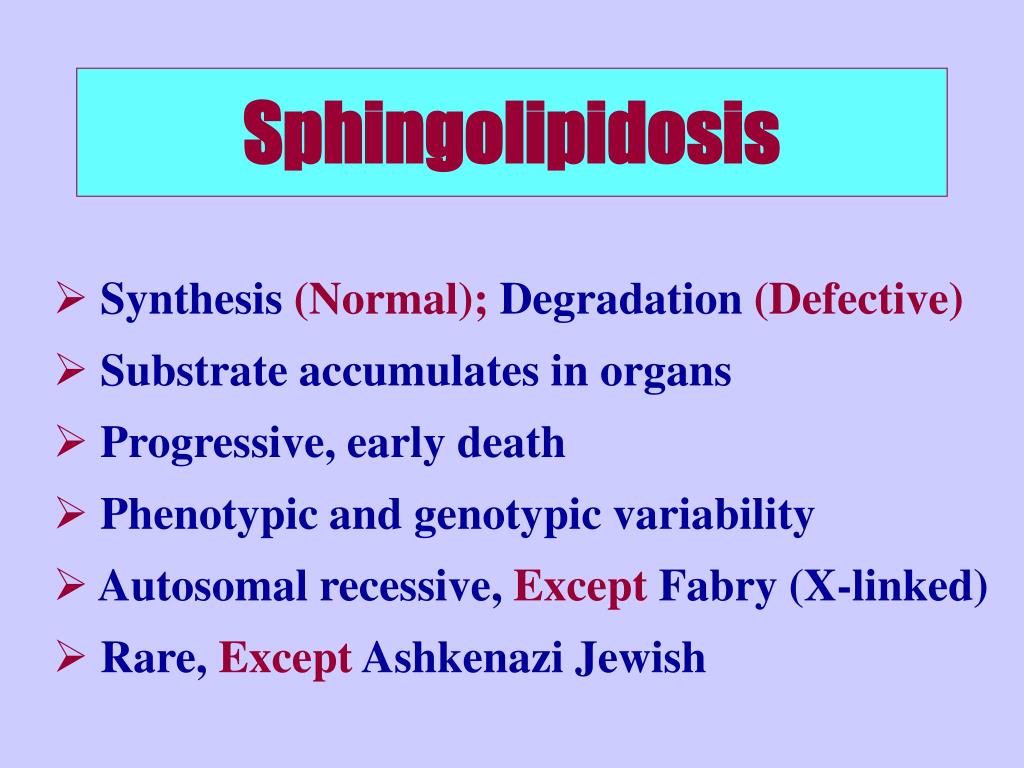 Sphingolipidosis

➢ Synthesis (Normal); Degradation (Defective)
➢ Substrate accumulates in organs
➢ Progressive, early death
➢ Phenotypic and genotypic variability
➢ Autosomal recessive, Except Fabry (X-linked)
➢ Rare, Except Ashkenazi Jewish